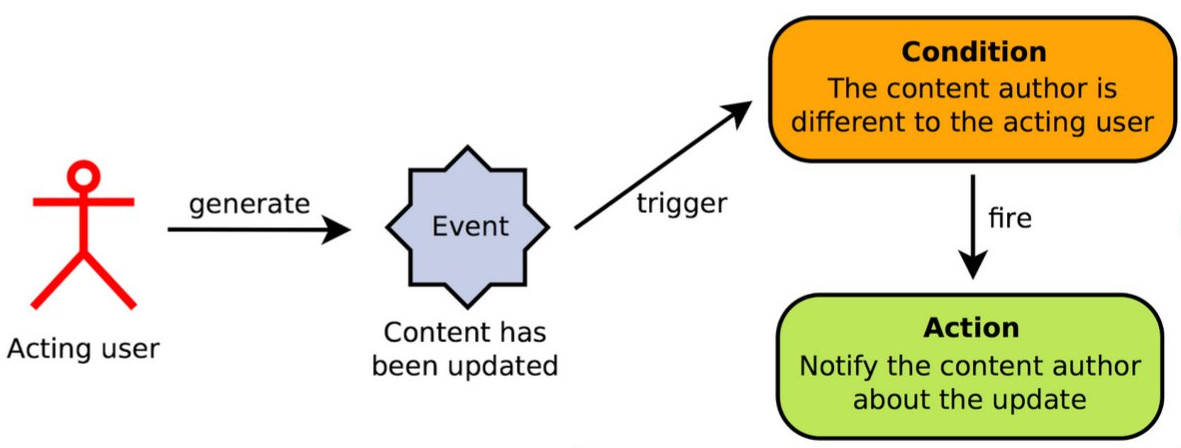 Acting user

generate

Event

Content has been updated

trigger

Condition
The content author is different to the acting user

fire

Action
Notify the content author about the update